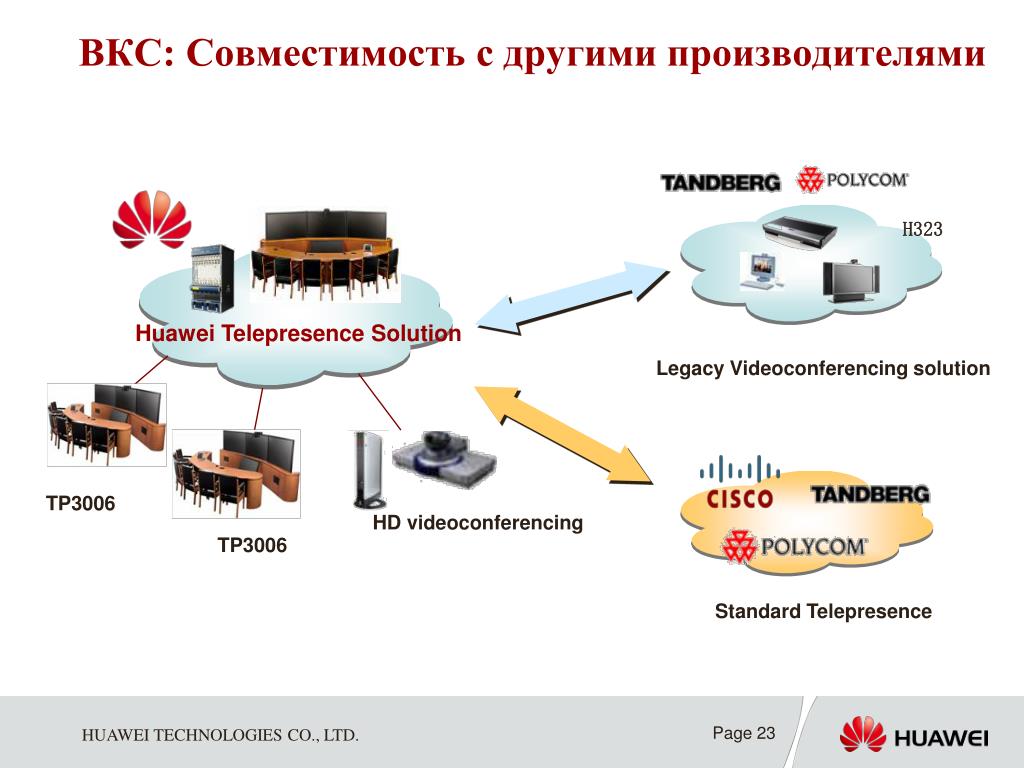 ВКС: Совместимость с другими производителями

TANDBERG POLYCOM

H323

Huawei Telepresence Solution

Legacy Videoconferencing solution

TP3006

TP3006

HD videoconferencing

CISCO TANDBERG

POLYCOM

Standard Telepresence

HUAWEI TECHNOLOGIES CO., LTD.

Page 23

HUAWEI